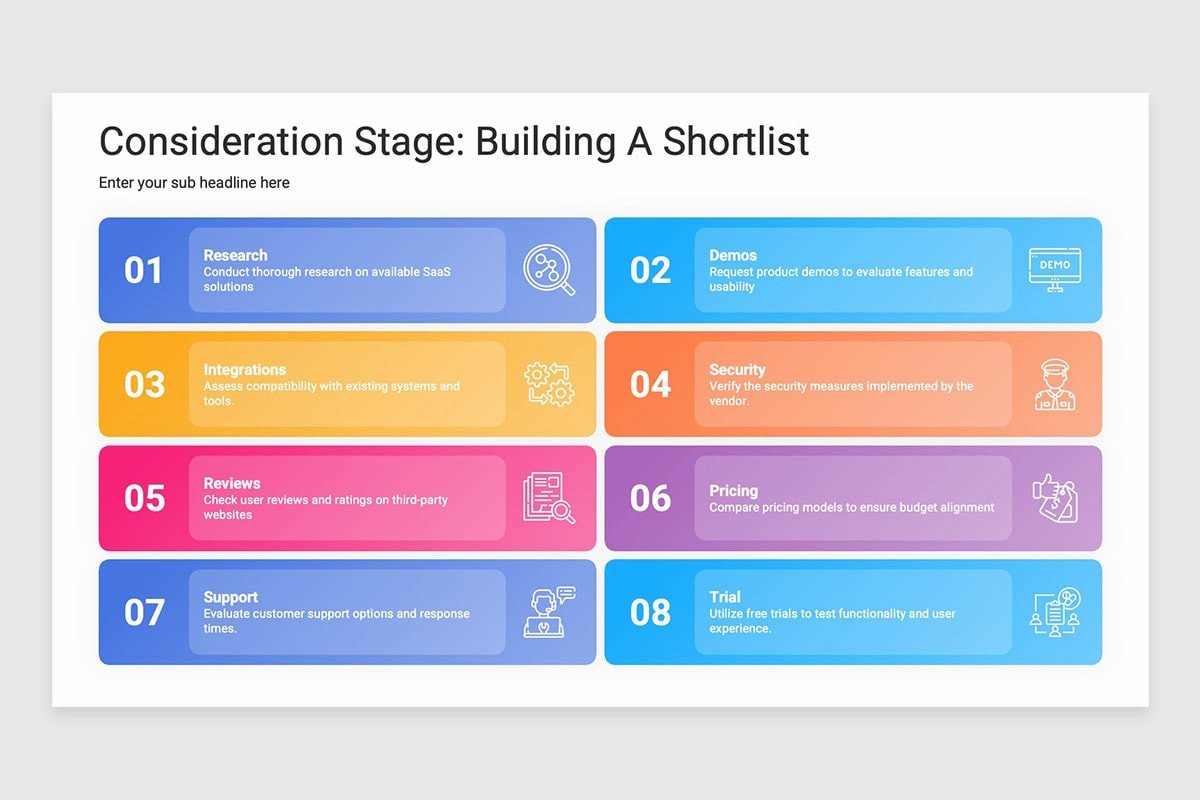 Consideration Stage: Building A Shortlist

Enter your sub headline here

01
Research
Conduct thorough research on available SaaS solutions

02
Demos
Request product demos to evaluate features and usability

DEMO

03
Integrations
Assess compatibility with existing systems and tools.

04
Security
Verify the security measures implemented by the vendor.

05
Reviews
Check user reviews and ratings on third-party websites

06
Pricing
Compare pricing models to ensure budget alignment

07
Support
Evaluate customer support options and response times.

08
Trial
Utilize free trials to test functionality and user experience.